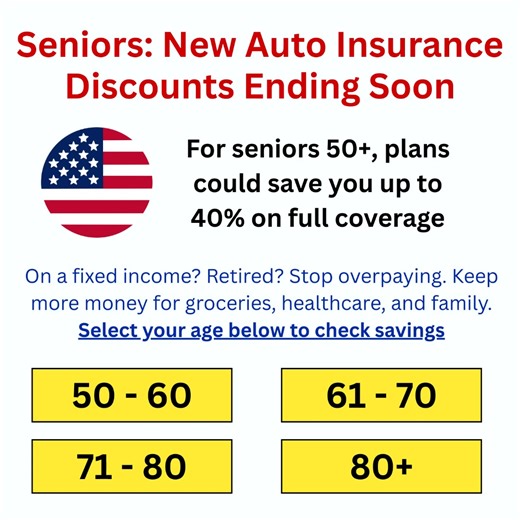 Seniors: New Auto Insurance Discounts Ending Soon

For seniors 50+, plans could save you up to 40% on full coverage

On a fixed income? Retired? Stop overpaying. Keep more money for groceries, healthcare, and family.
Select your age below to check savings

50 - 60

61 - 70

71 - 80

80+